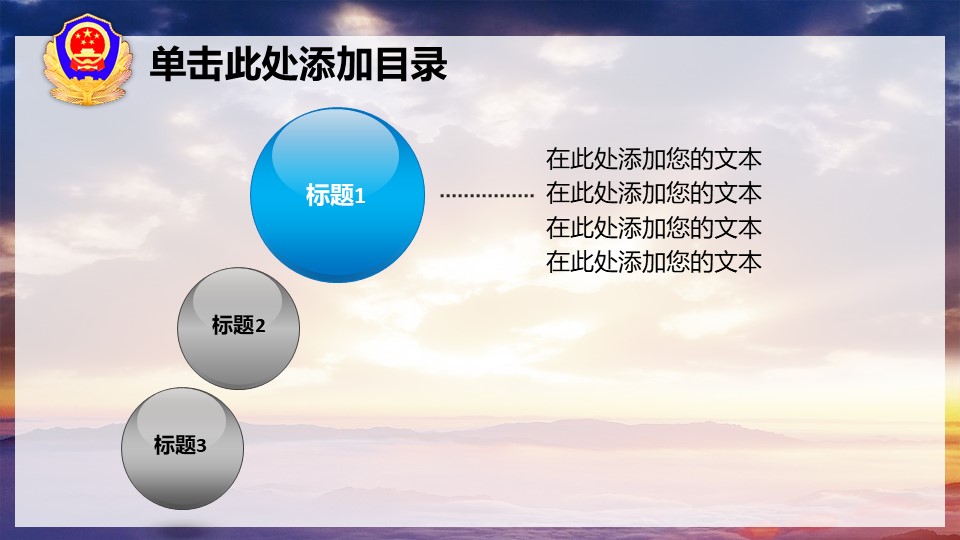 单击此处添加目录

标题1

在此处添加您的文本
在此处添加您的文本
在此处添加您的文本
在此处添加您的文本

标题2

标题3